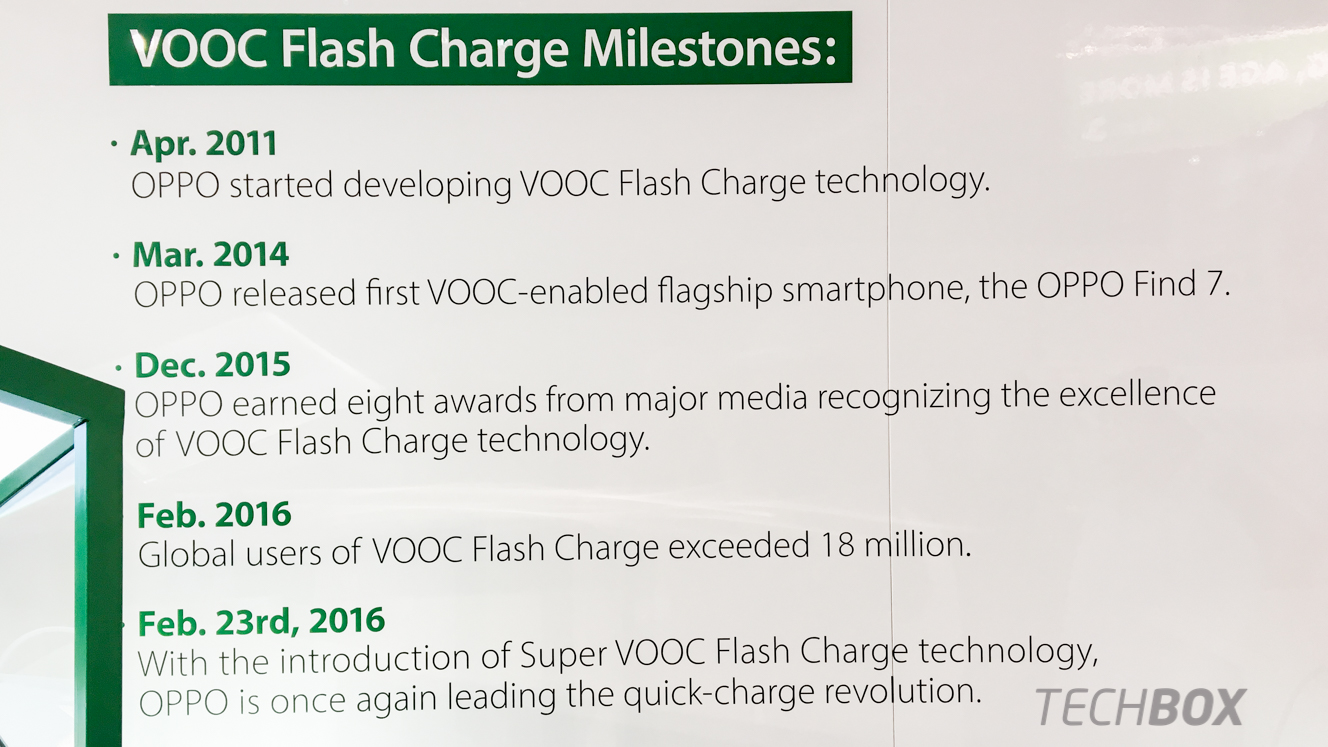 VOOC Flash Charge Milestones:

· Apr. 2011
OPPO started developing VOOC Flash Charge technology.

· Mar. 2014
OPPO released first VOOC-enabled flagship smartphone, the OPPO Find 7.

· Dec. 2015
OPPO earned eight awards from major media recognizing the excellence of VOOC Flash Charge technology.

Feb. 2016
Global users of VOOC Flash Charge exceeded 18 million.

Feb. 23rd, 2016
With the introduction of Super VOOC Flash Charge technology, OPPO is once again leading the quick-charge revolution.

TECHBOX